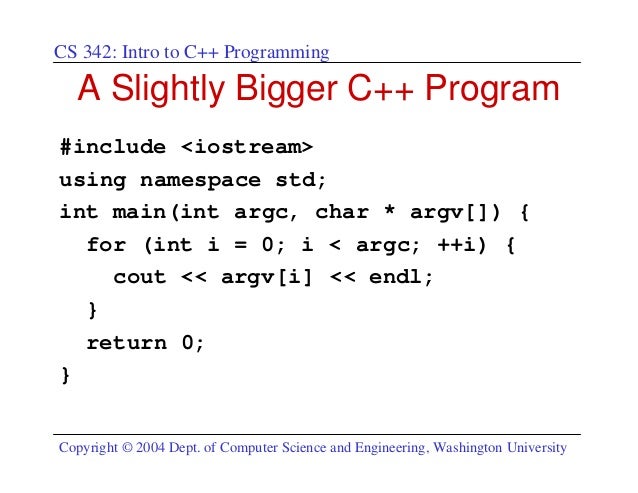 CS 342: Intro to C++ Programming

A Slightly Bigger C++ Program

#include <iostream>
using namespace std;
int main(int argc, char * argv[]) {
  for (int i = 0; i < argc; ++i) {
    cout << argv[i] << endl;
  }
  return 0;
}

Copyright © 2004 Dept. of Computer Science and Engineering, Washington University